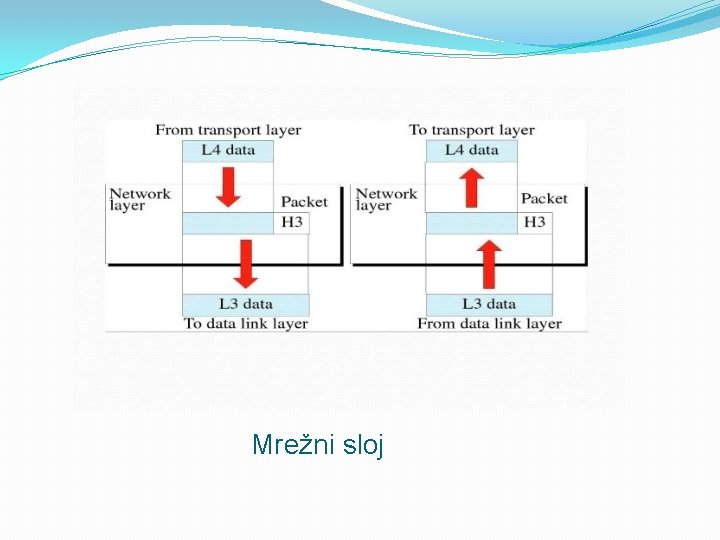 From transport layer
L4 data
Network layer
Packet
H3
L3 data
To data link layer

To transport layer
L4 data
Network layer
Packet
H3
L3 data
From data link layer

Mrežni sloj